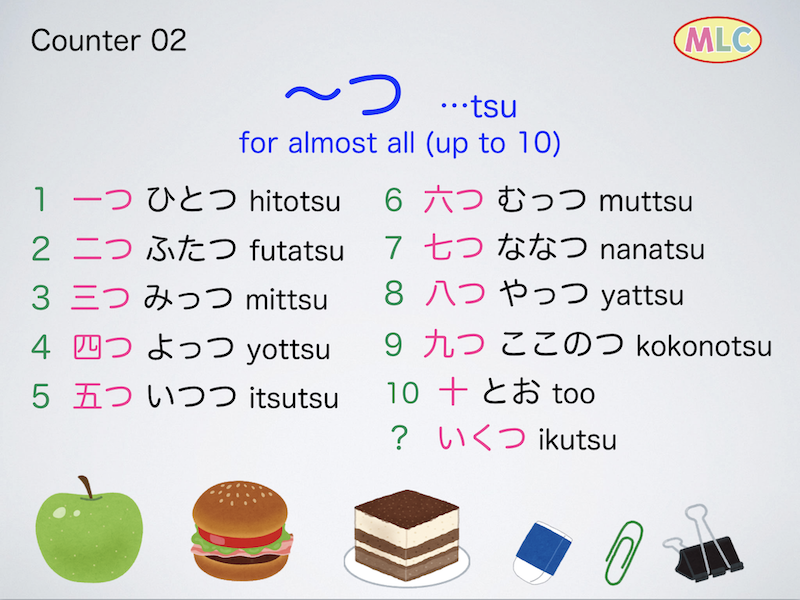 Counter 02

MLC

〜つ …tsu
for almost all (up to 10)

1 一つ ひとつ hitotsu
2 二つ ふたつ futatsu
3 三つ みっつ mittsu
4 四つ よっつ yottsu
5 五つ いつつ itsutsu

6 六つ むっつ muttsu
7 七つ ななつ nanatsu
8 八つ やっつ yattsu
9 九つ ここのつ kokonotsu
10 十 とお too
? いくつ ikutsu